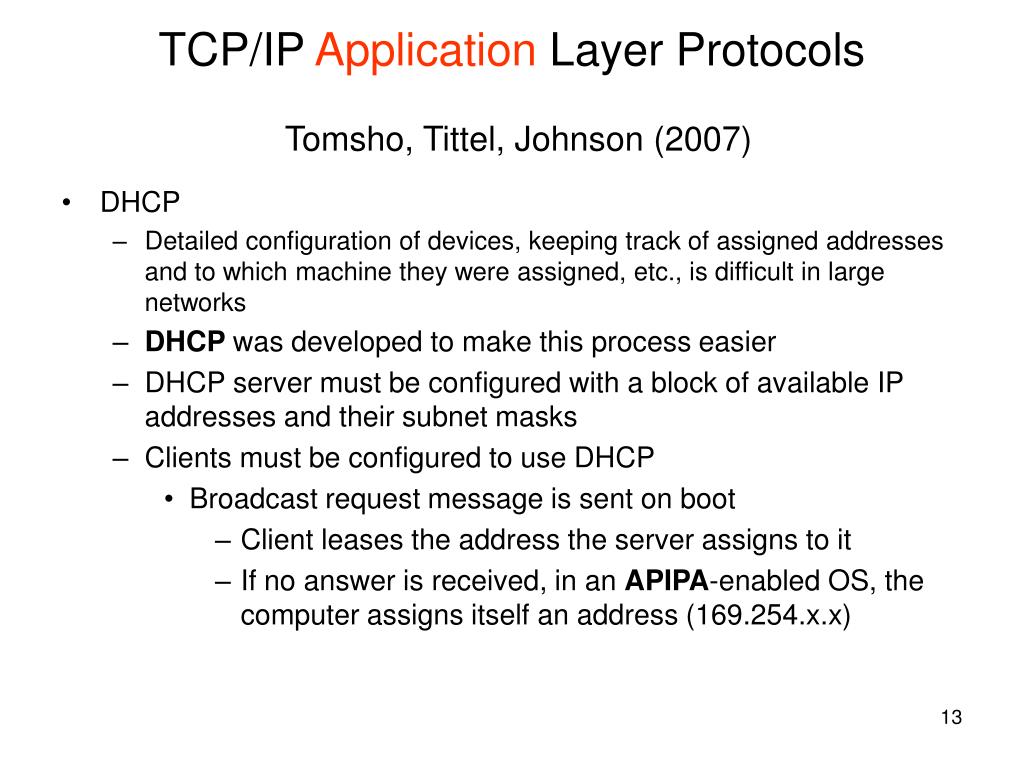 TCP/IP Application Layer Protocols

Tomsho, Tittel, Johnson (2007)

• DHCP
– Detailed configuration of devices, keeping track of assigned addresses and to which machine they were assigned, etc., is difficult in large networks
– DHCP was developed to make this process easier
– DHCP server must be configured with a block of available IP addresses and their subnet masks
– Clients must be configured to use DHCP
• Broadcast request message is sent on boot
– Client leases the address the server assigns to it
– If no answer is received, in an APIPA-enabled OS, the computer assigns itself an address (169.254.x.x)

13